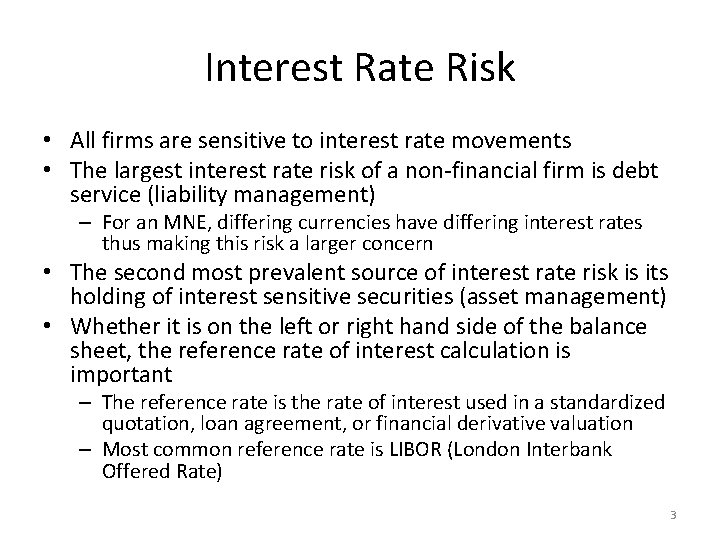 Interest Rate Risk

• All firms are sensitive to interest rate movements
• The largest interest rate risk of a non-financial firm is debt service (liability management)
  – For an MNE, differing currencies have differing interest rates thus making this risk a larger concern
• The second most prevalent source of interest rate risk is its holding of interest sensitive securities (asset management)
• Whether it is on the left or right hand side of the balance sheet, the reference rate of interest calculation is important
  – The reference rate is the rate of interest used in a standardized quotation, loan agreement, or financial derivative valuation
  – Most common reference rate is LIBOR (London Interbank Offered Rate)

3